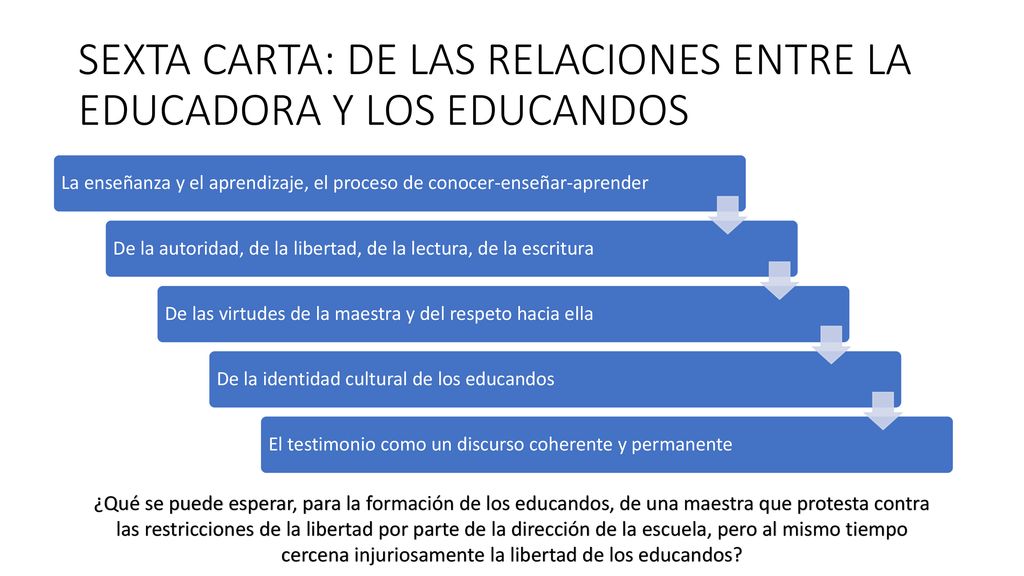 SEXTA CARTA: DE LAS RELACIONES ENTRE LA EDUCADORA Y LOS EDUCANDOS

La enseñanza y el aprendizaje, el proceso de conocer-enseñar-aprender

De la autoridad, de la libertad, de la lectura, de la escritura

De las virtudes de la maestra y del respeto hacia ella

De la identidad cultural de los educandos

El testimonio como un discurso coherente y permanente

¿Qué se puede esperar, para la formación de los educandos, de una maestra que protesta contra las restricciones de la libertad por parte de la dirección de la escuela, pero al mismo tiempo cercena injuriosamente la libertad de los educandos?